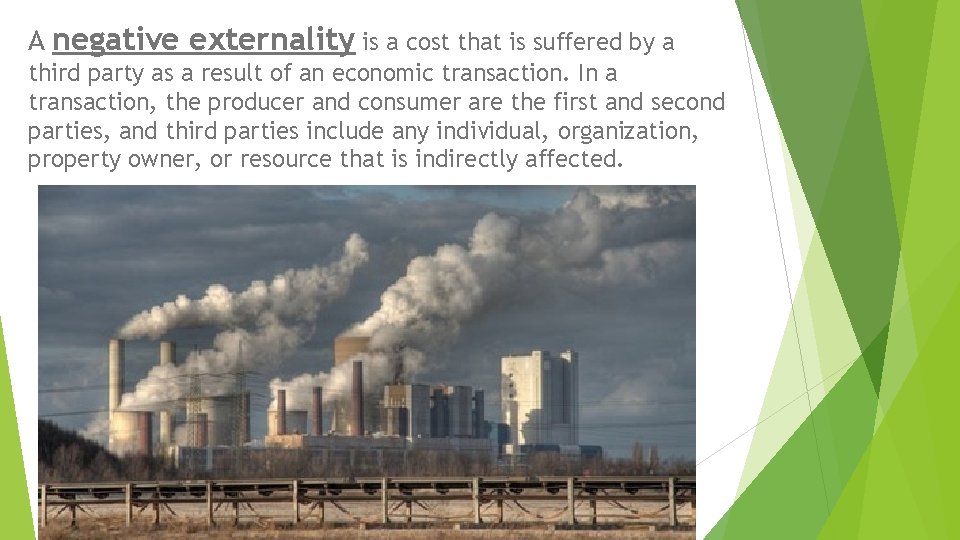 A negative externality is a cost that is suffered by a third party as a result of an economic transaction. In a transaction, the producer and consumer are the first and second parties, and third parties include any individual, organization, property owner, or resource that is indirectly affected.